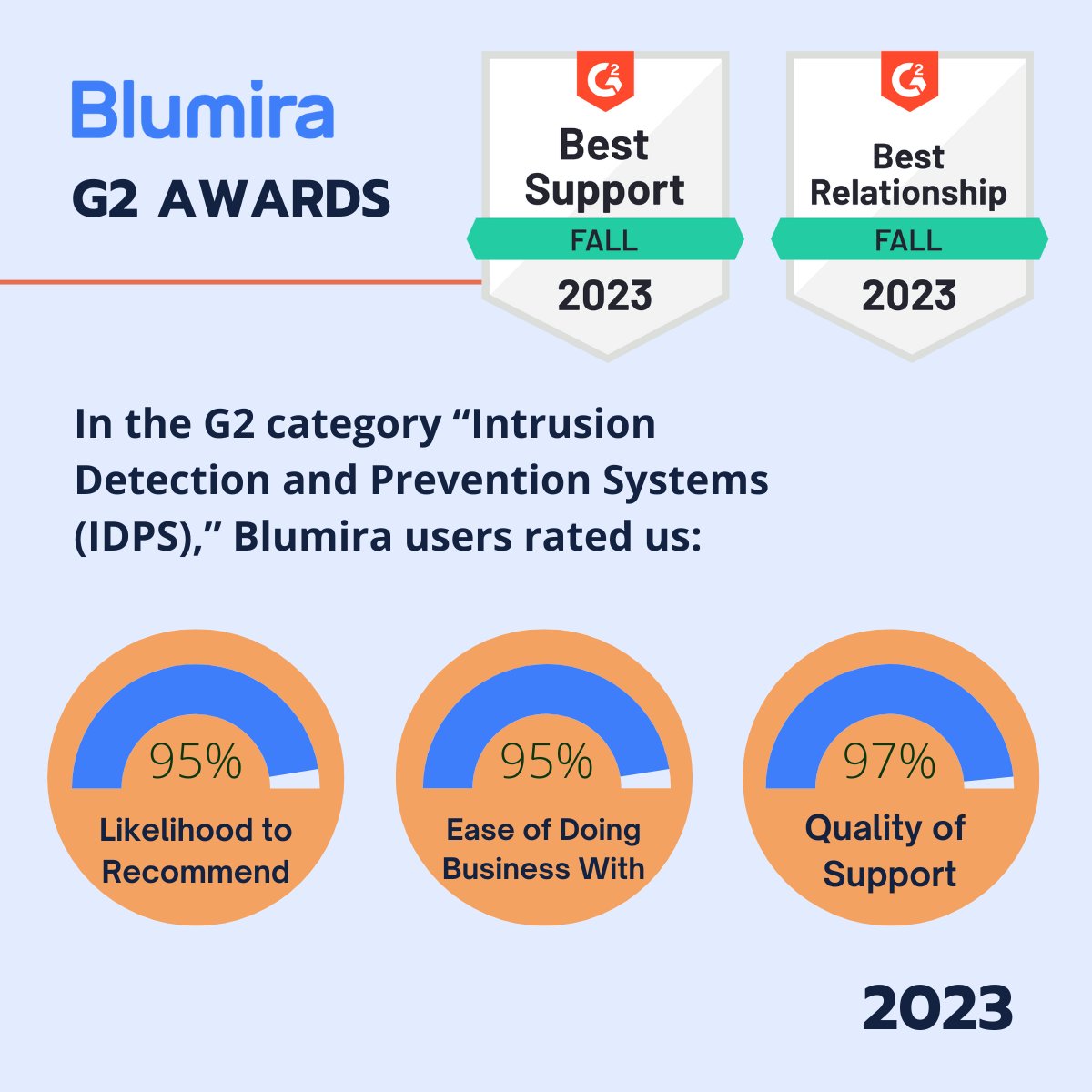 Blumira
G2 AWARDS

G2
Best Support
FALL
2023

G2
Best Relationship
FALL
2023

In the G2 category “Intrusion Detection and Prevention Systems (IDPS),” Blumira users rated us:

95%
Likelihood to Recommend

95%
Ease of Doing Business With

97%
Quality of Support

2023